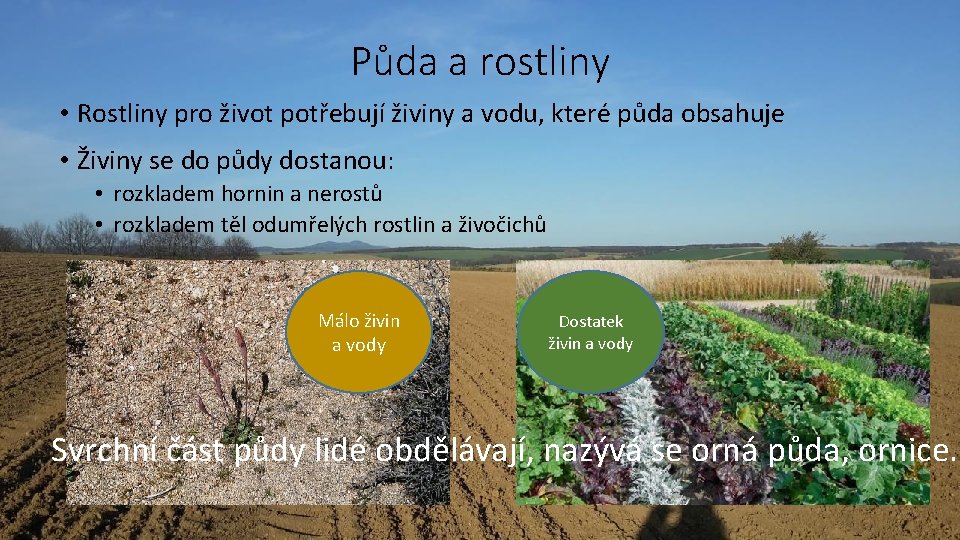 Půda a rostliny

• Rostliny pro život potřebují živiny a vodu, které půda obsahuje

• Živiny se do půdy dostanou:

• rozkladem hornin a nerostů

• rozkladem těl odumřelých rostlin a živočichů

Málo živin a vody

Dostatek živin a vody

Svrchní část půdy lidé obdělávají, nazývá se orná půda, ornice.